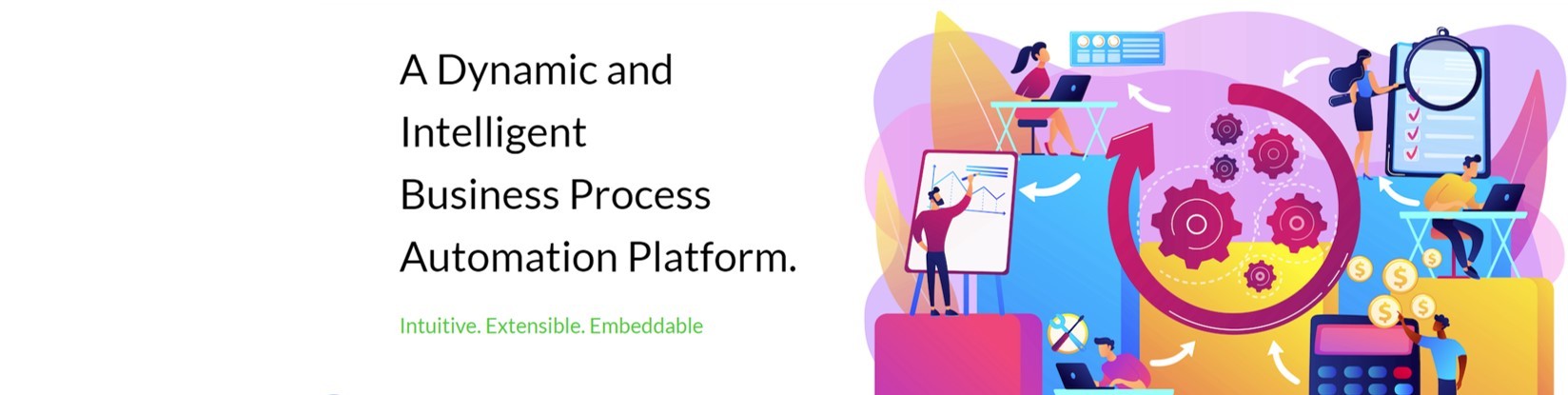 A Dynamic and Intelligent Business Process Automation Platform.

Intuitive. Extensible. Embeddable